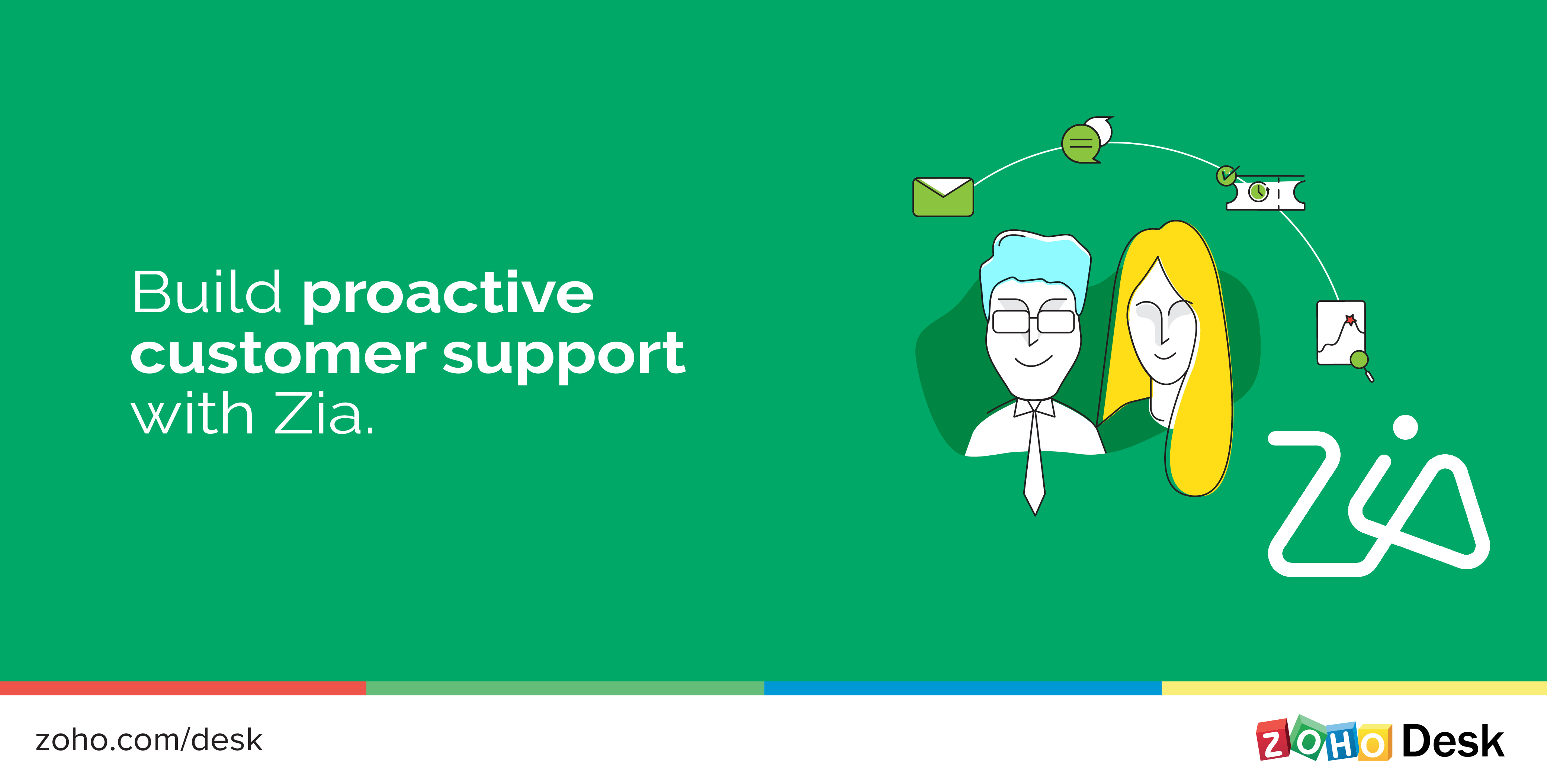 Build proactive customer support with Zia.

Zia

zoho.com/desk

ZOHO Desk